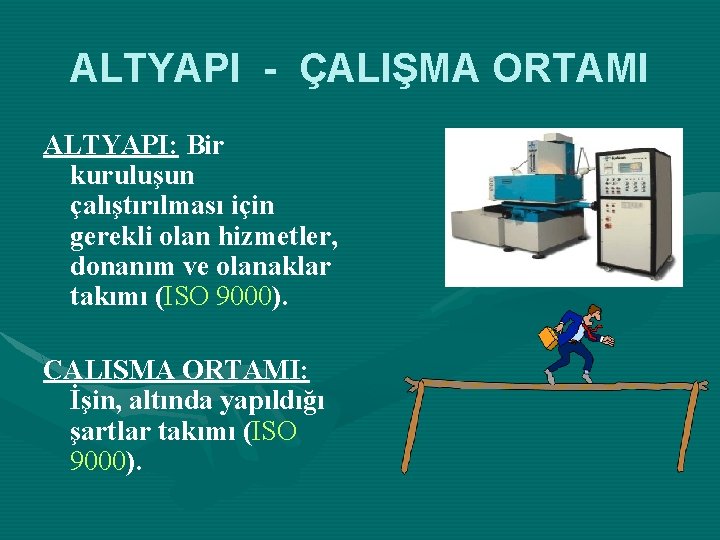 ALTYAPI - ÇALIŞMA ORTAMI

ALTYAPI: Bir kuruluşun çalıştırılması için gerekli olan hizmetler, donanım ve olanaklar takımı (ISO 9000).

ÇALIŞMA ORTAMI: İşin, altında yapıldığı şartlar takımı (ISO 9000).